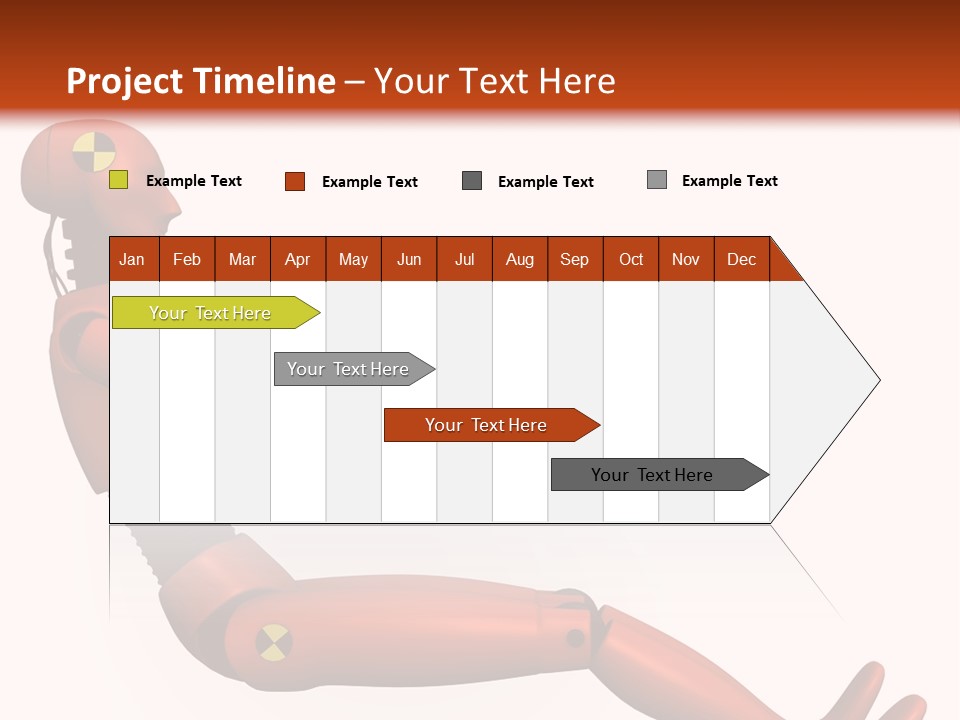 Project Timeline – Your Text Here

Example Text
Example Text
Example Text
Example Text

| Jan | Feb | Mar | Apr | May | Jun | Jul | Aug | Sep | Oct | Nov | Dec |
|---|---|---|---|---|---|---|---|---|---|---|---|

Your Text Here
Your Text Here
Your Text Here
Your Text Here